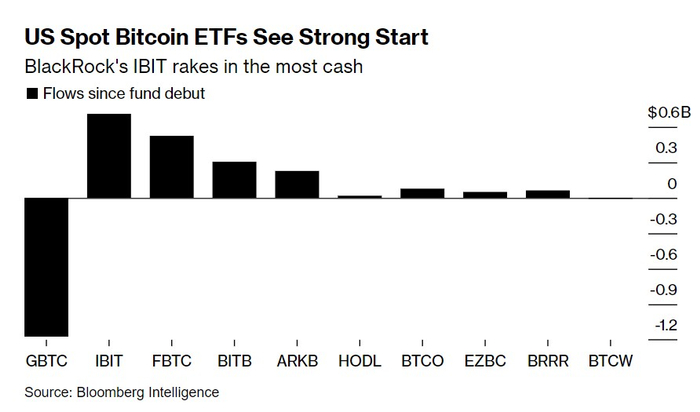 US Spot Bitcoin ETFs See Strong Start

BlackRock's IBIT rakes in the most cash

Flows since fund debut

$0.6B
0.3
0
-0.3
-0.6
-0.9
-1.2

GBTC IBIT FBTC BITB ARKB HODL BTCO EZBC BRRR BTCW

Source: Bloomberg Intelligence